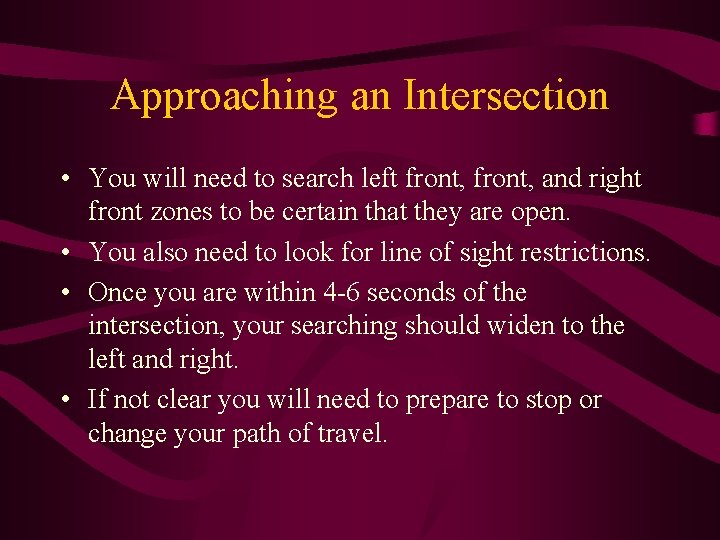 Approaching an Intersection

• You will need to search left front, front, and right front zones to be certain that they are open.
• You also need to look for line of sight restrictions.
• Once you are within 4-6 seconds of the intersection, your searching should widen to the left and right.
• If not clear you will need to prepare to stop or change your path of travel.